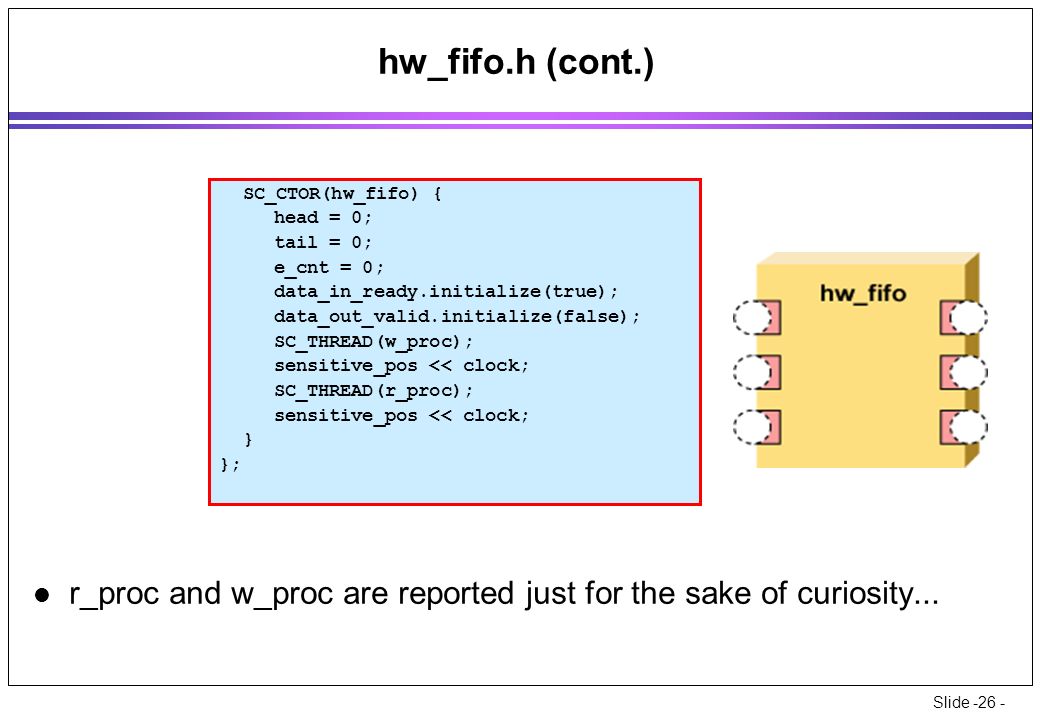 hw_fifo.h (cont.)

SC_CTOR(hw_fifo) {
head = 0;
tail = 0;
e_cnt = 0;
data_in_ready.initialize(true);
data_out_valid.initialize(false);
SC_THREAD(w_proc);
sensitive_pos << clock;
SC_THREAD(r_proc);
sensitive_pos << clock;
}
};

hw_fifo

r_proc and w_proc are reported just for the sake of curiosity...

Slide -26 -